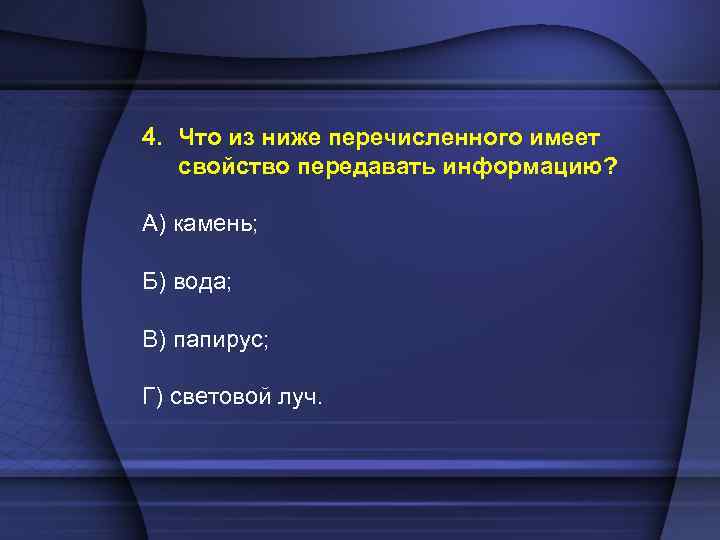 4. Что из ниже перечисленного имеет свойство передавать информацию?

А) камень;

Б) вода;

В) папирус;

Г) световой луч.